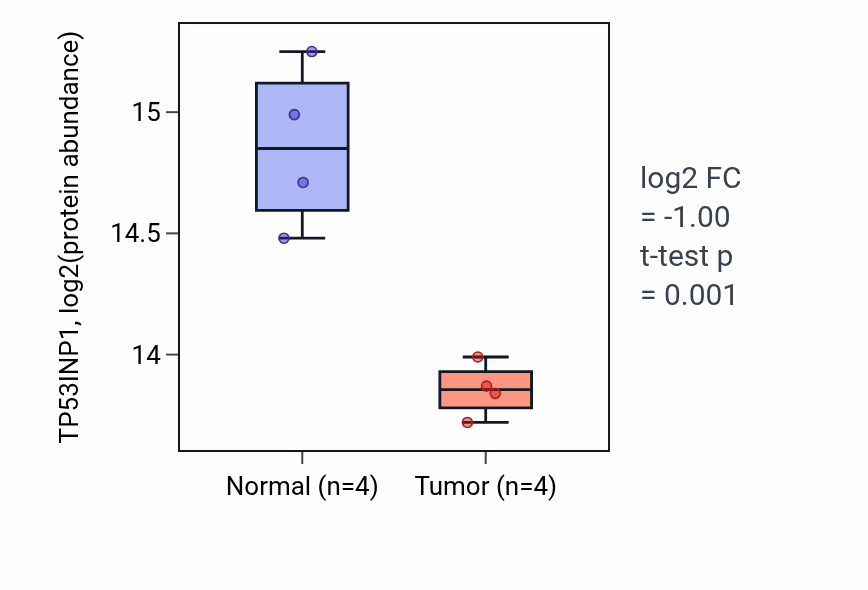 TP53INP1, log2(protein abundance)

15

14.5

14

Normal (n=4)

Tumor (n=4)

log2 FC
= -1.00
t-test p
= 0.001